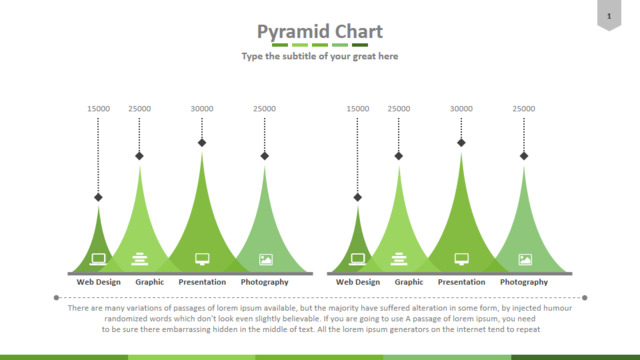 1

Pyramid Chart

Type the subtitle of your great here

15000 25000 30000 25000

Web Design Graphic Presentation Photography

15000 25000 30000 25000

Web Design Graphic Presentation Photography

There are many variations of passages of lorem ipsum available, but the majority have suffered alteration in some form, by injected humour randomized words which don't look even slightly believable. If you are going to use A passage of lorem ipsum, you need to be sure there embarrassing hidden in the middle of text. All the lorem ipsum generators on the internet tend to repeat